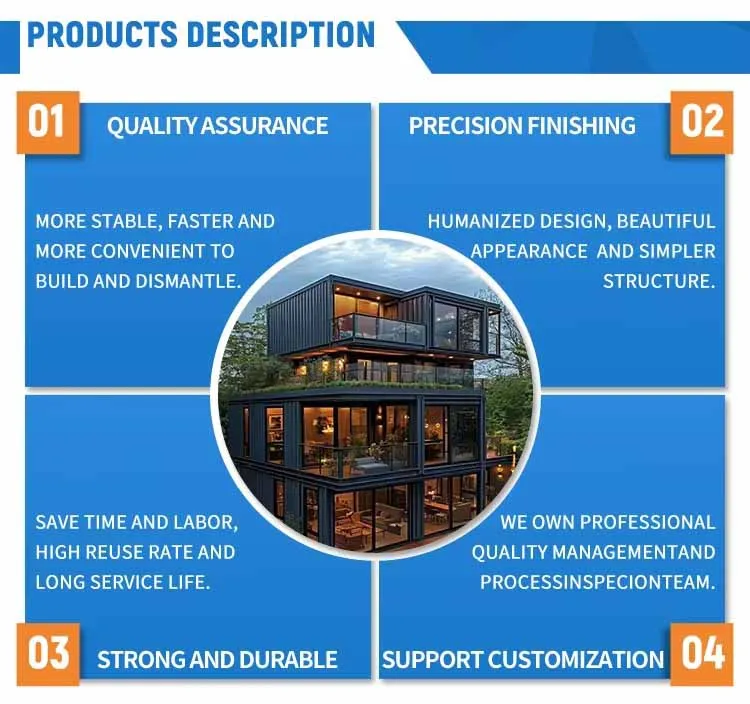 PRODUCTS DESCRIPTION

01 QUALITY ASSURANCE

MORE STABLE, FASTER AND MORE CONVENIENT TO BUILD AND DISMANTLE.

PRECISION FINISHING 02

HUMANIZED DESIGN, BEAUTIFUL APPEARANCE AND SIMPLER STRUCTURE.

SAVE TIME AND LABOR, HIGH REUSE RATE AND LONG SERVICE LIFE.

03 STRONG AND DURABLE

WE OWN PROFESSIONAL QUALITY MANAGEMENTAND PROCESSINSPECIONTEAM.

SUPPORT CUSTOMIZATION 04